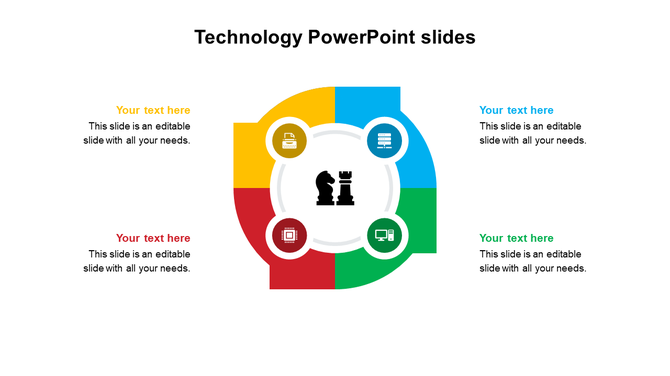 Technology PowerPoint slides

Your text here
This slide is an editable slide with all your needs.

Your text here
This slide is an editable slide with all your needs.

Your text here
This slide is an editable slide with all your needs.

Your text here
This slide is an editable slide with all your needs.